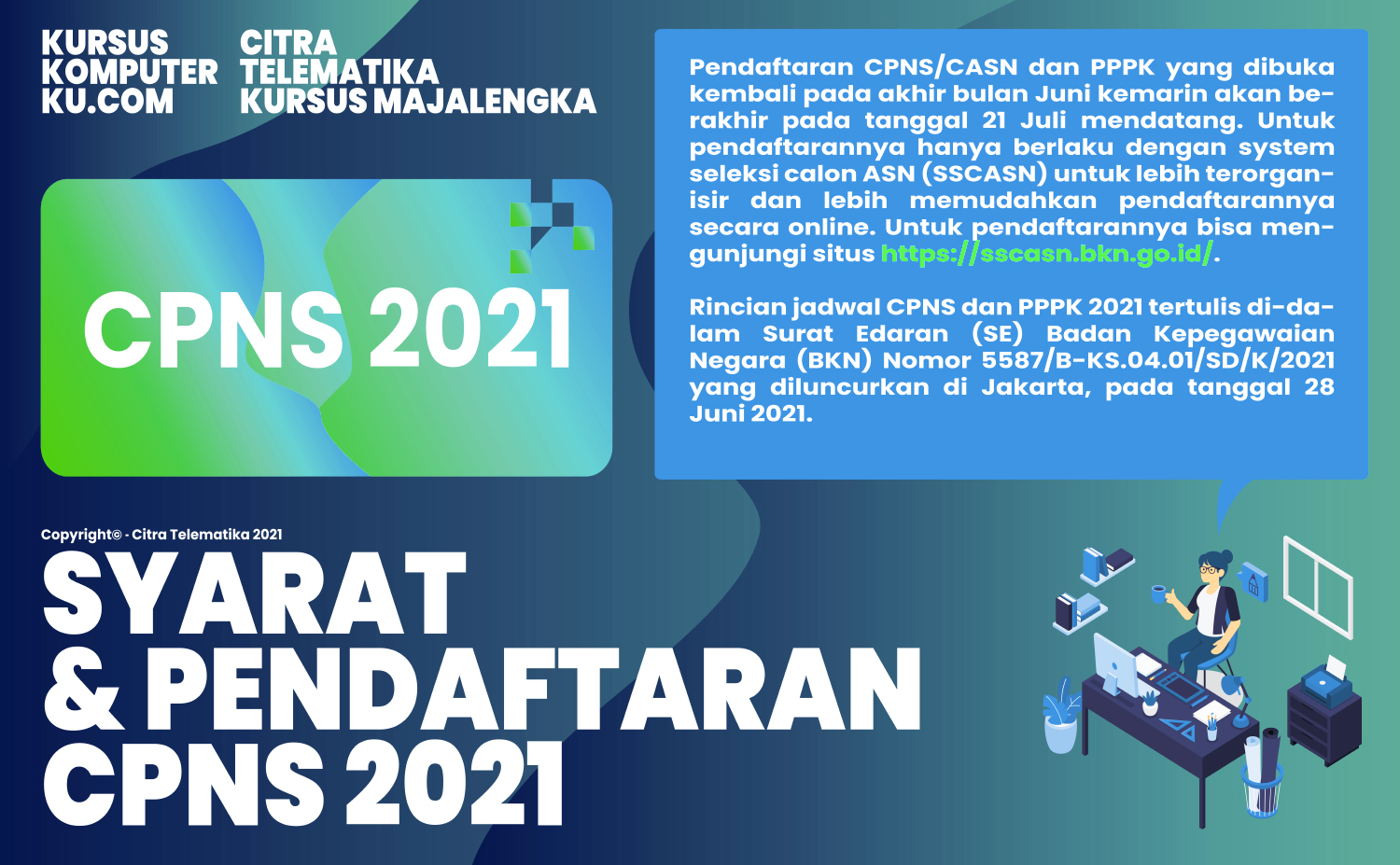 KURSUS KOMPUTER KU.COM

CITRA TELEMATIKA KURSUS MAJALENGKA

CPNS 2021

Pendaftaran CPNS/CASN dan PPPK yang dibuka kembali pada akhir bulan Juni kemarin akan berakhir pada tanggal 21 Juli mendatang. Untuk pendaftarannya hanya berlaku dengan system seleksi calon ASN (SSCASN) untuk lebih terorganisir dan lebih memudahkan pendaftarannya secara online. Untuk pendaftarannya bisa mengunjungi situs https://sscasn.bkn.go.id/.

Rincian jadwal CPNS dan PPPK 2021 tertulis di-dalam Surat Edaran (SE) Badan Kepegawaian Negara (BKN) Nomor 5587/B-KS.04.01/SD/K/2021 yang diluncurkan di Jakarta, pada tanggal 28 Juni 2021.

Copyright© - Citra Telematika 2021

SYARAT & PENDAFTARAN CPNS 2021